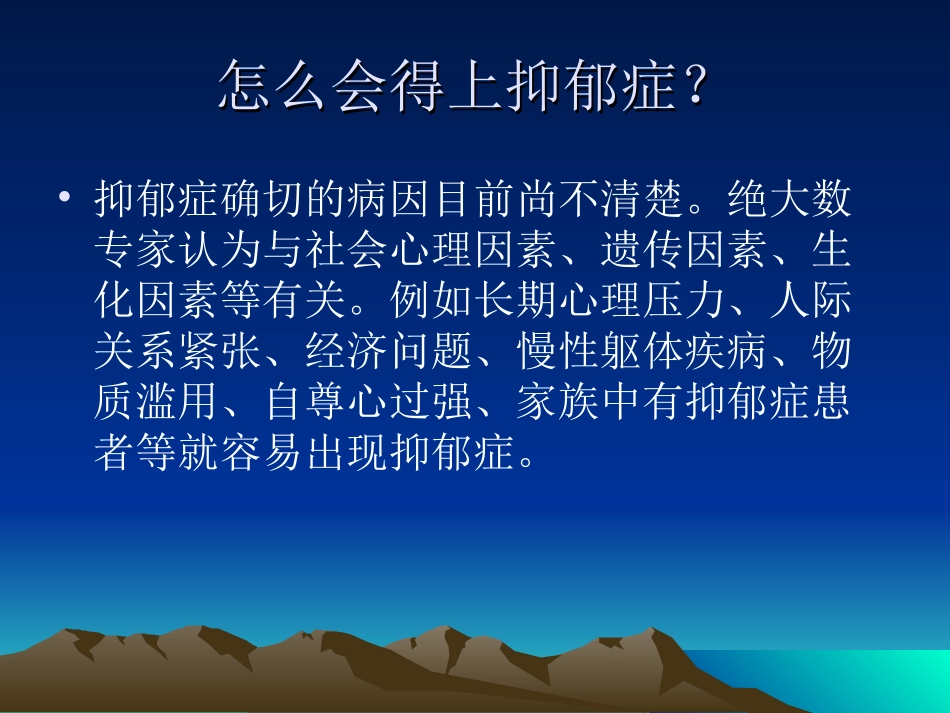 怎么会得上抑郁症？

• 抑郁症确切的病因目前尚不清楚。绝大数专家认为与社会心理因素、遗传因素、生化因素等有关。例如长期心理压力、人际关系紧张、经济问题、慢性躯体疾病、物质滥用、自尊心过强、家族中有抑郁症患者等就容易出现抑郁症。